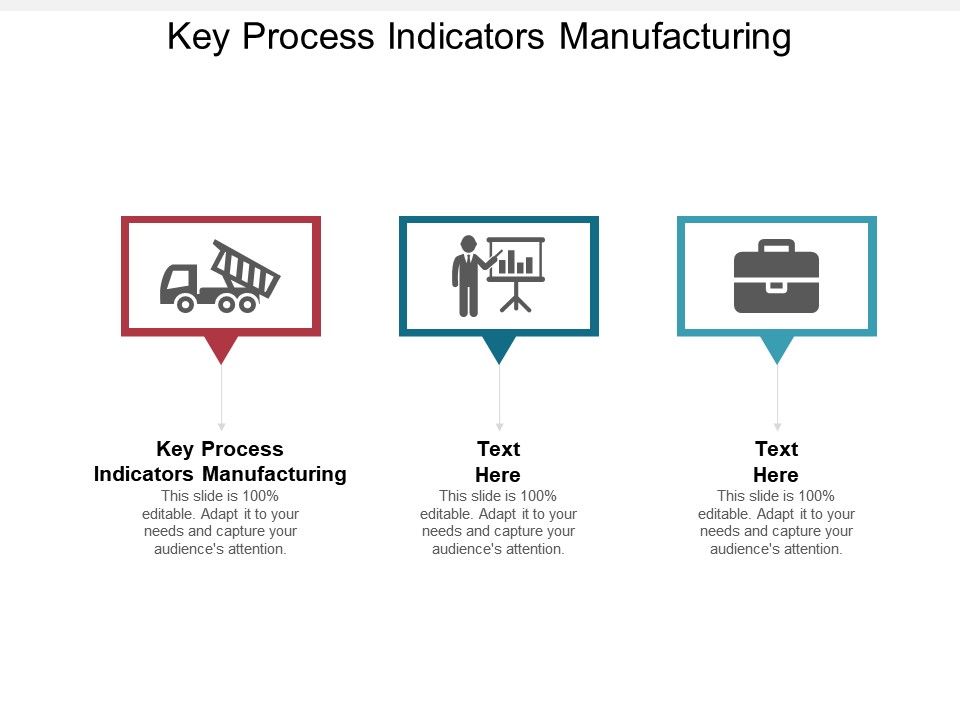 Key Process Indicators Manufacturing

Key Process Indicators Manufacturing
This slide is 100% editable. Adapt it to your needs and capture your audience's attention.

Text Here
This slide is 100% editable. Adapt it to your needs and capture your audience's attention.

Text Here
This slide is 100% editable. Adapt it to your needs and capture your audience's attention.